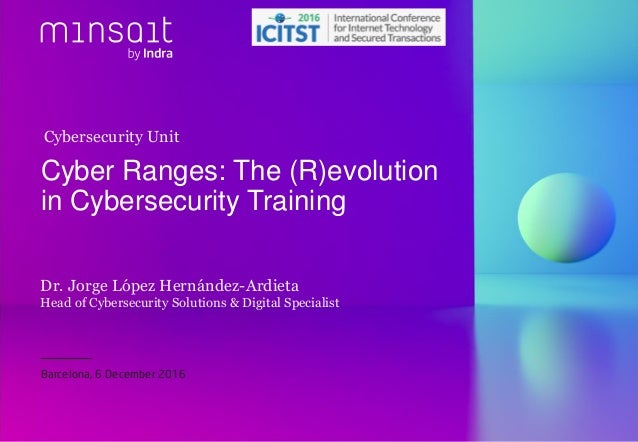 minsait
by Indra

2016
ICITST
International Conference for Internet Technology and Secured Transactions

Cybersecurity Unit

Cyber Ranges: The (R)evolution in Cybersecurity Training

Dr. Jorge López Hernández-Ardieta
Head of Cybersecurity Solutions & Digital Specialist

Barcelona, 6 December 2016